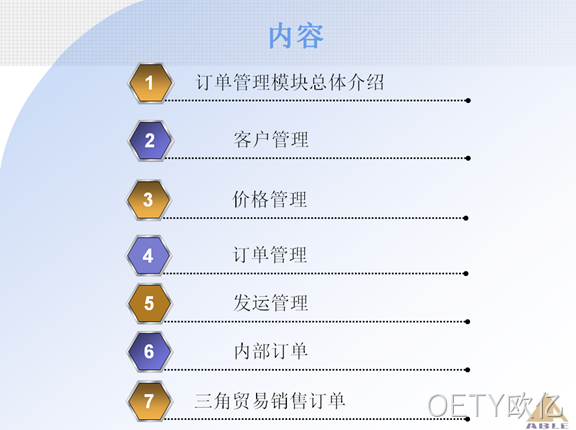 内容

1 订单管理模块总体介绍

2 客户管理

3 价格管理

4 订单管理

5 发运管理

6 内部订单

7 三角贸易销售订单

OETY欧亿

ABLE